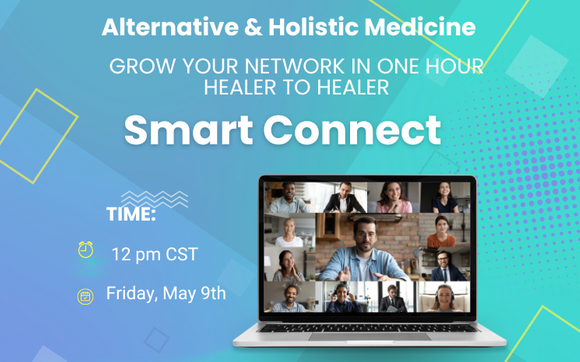 Alternative & Holistic Medicine

GROW YOUR NETWORK IN ONE HOUR
HEALER TO HEALER

Smart Connect

TIME:

12 pm CST

Friday, May 9th